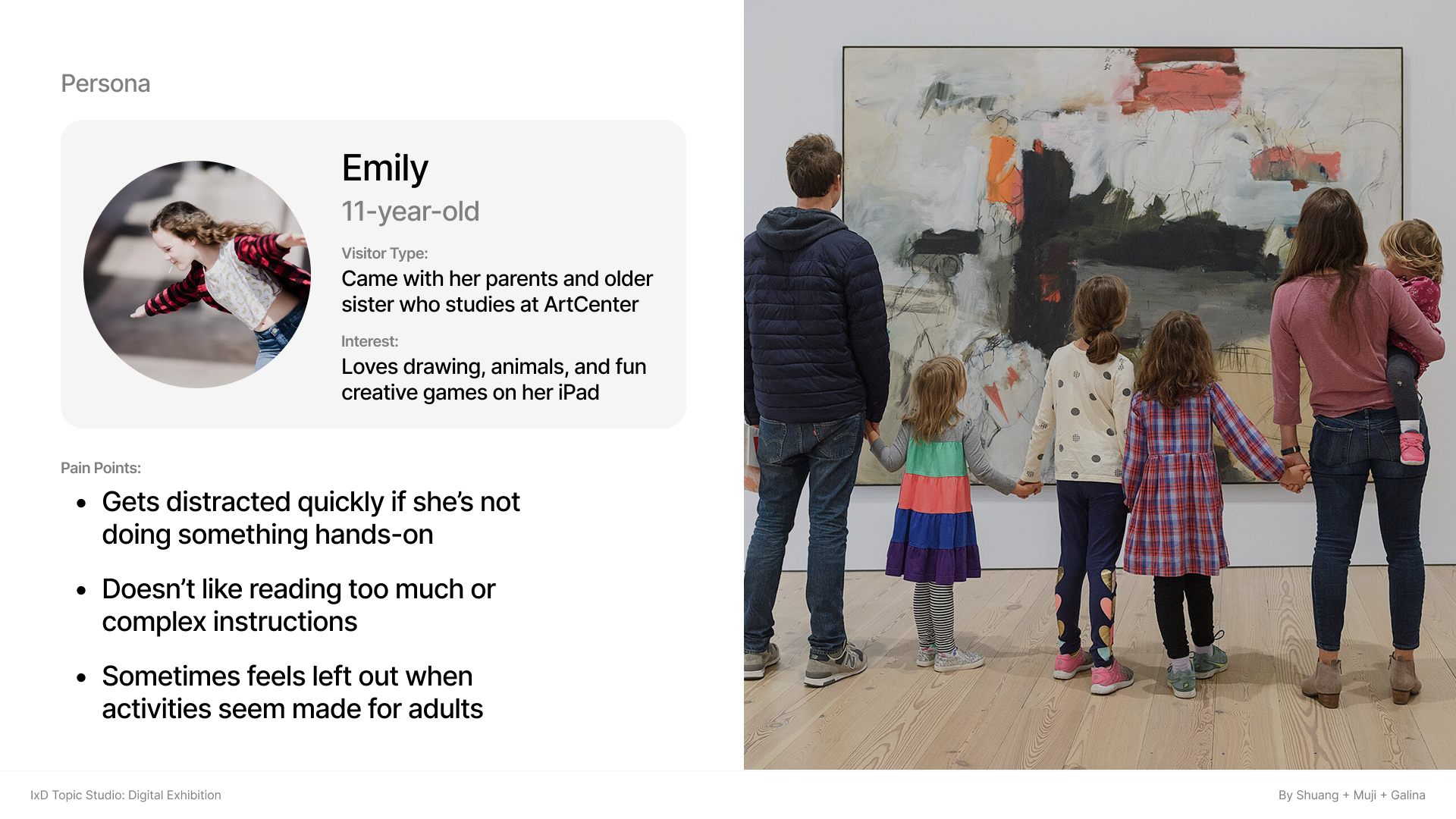 Persona

Emily

11-year-old

Visitor Type:
Came with her parents and older sister who studies at ArtCenter

Interest:
Loves drawing, animals, and fun creative games on her iPad

Pain Points:

• Gets distracted quickly if she's not doing something hands-on

• Doesn't like reading too much or complex instructions

• Sometimes feels left out when activities seem made for adults

IxD Topic Studio: Digital Exhibition

By Shuang + Muji + Galina